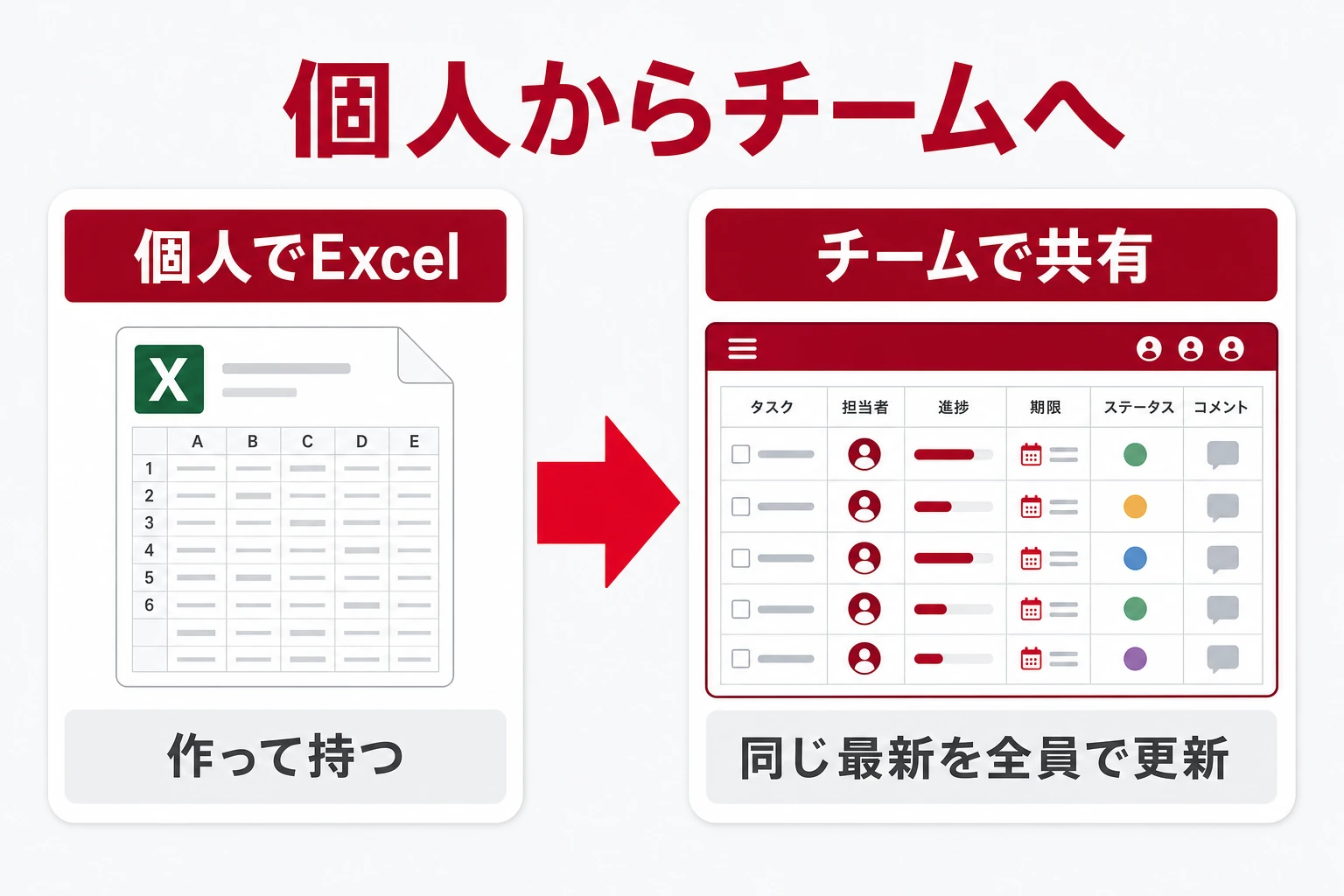 個人からチームへ

個人でExcel

X

|   | A | B | C | D | E |
|---|---|---|---|---|---|
| 1 |   |   |   |   |   |
| 2 |   |   |   |   |   |
| 3 |   |   |   |   |   |
| 4 |   |   |   |   |   |
| 5 |   |   |   |   |   |
| 6 |   |   |   |   |   |

作って持つ

チームで共有

| タスク | 担当者 | 進捗 | 期限 | ステータス | コメント |
|---|---|---|---|---|---|
|   |   |   |   |   |   |
|   |   |   |   |   |   |
|   |   |   |   |   |   |
|   |   |   |   |   |   |
|   |   |   |   |   |   |

同じ最新を全員で更新